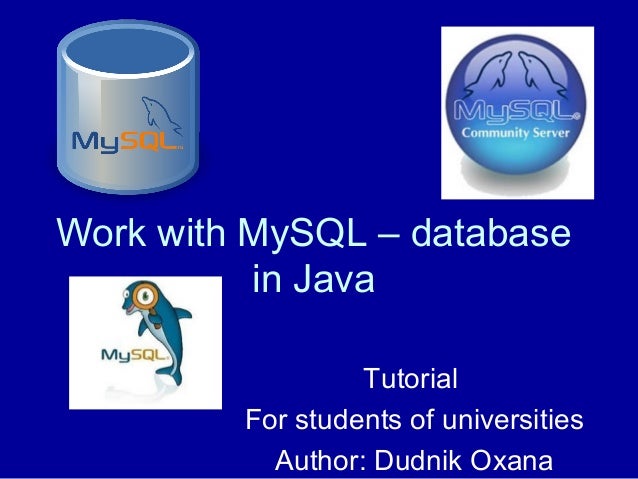 MySQL

MySQL
Community Server

Work with MySQL – database in Java

MySQL

Tutorial
For students of universities
Author: Dudnik Oxana